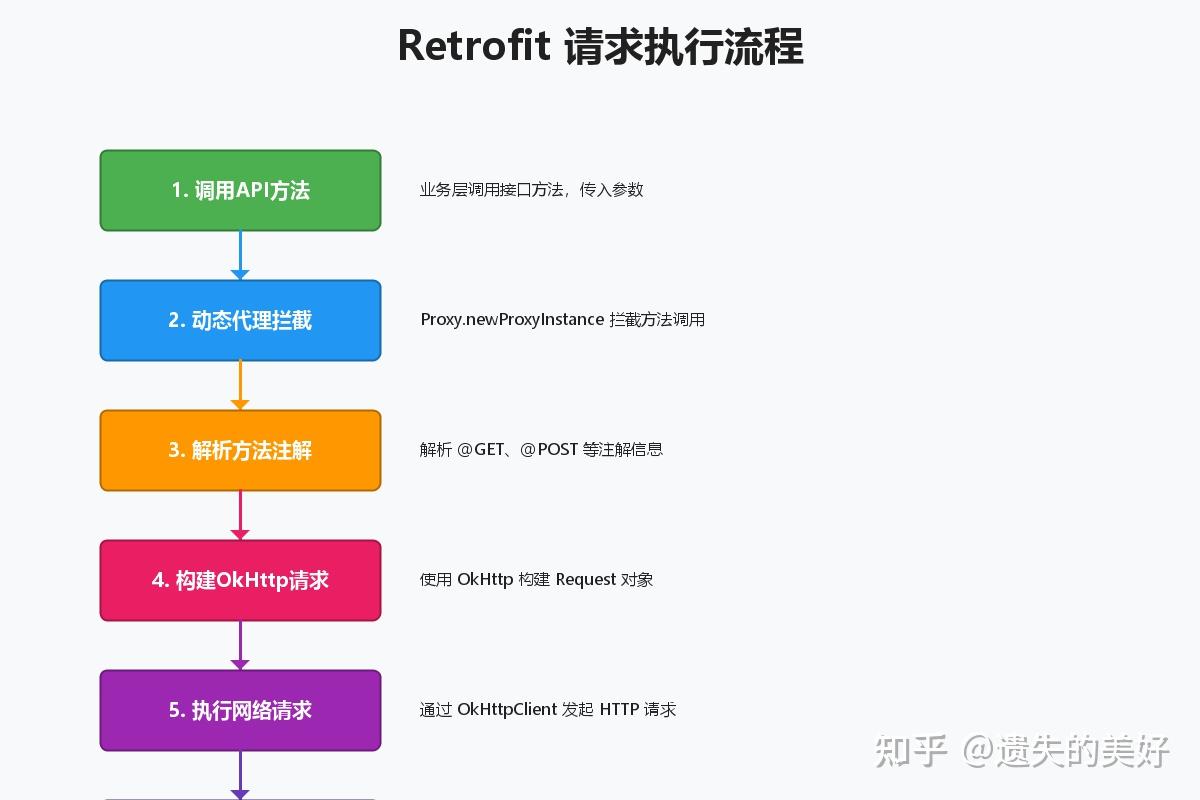 Retrofit 请求执行流程

1. 调用API方法

业务层调用接口方法，传入参数

2. 动态代理拦截

Proxy.newProxyInstance 拦截方法调用

3. 解析方法注解

解析 @GET、@POST 等注解信息

4. 构建OkHttp请求

使用 OkHttp 构建 Request 对象

5. 执行网络请求

通过 OkHttpClient 发起 HTTP 请求

知乎 @遗失的美好